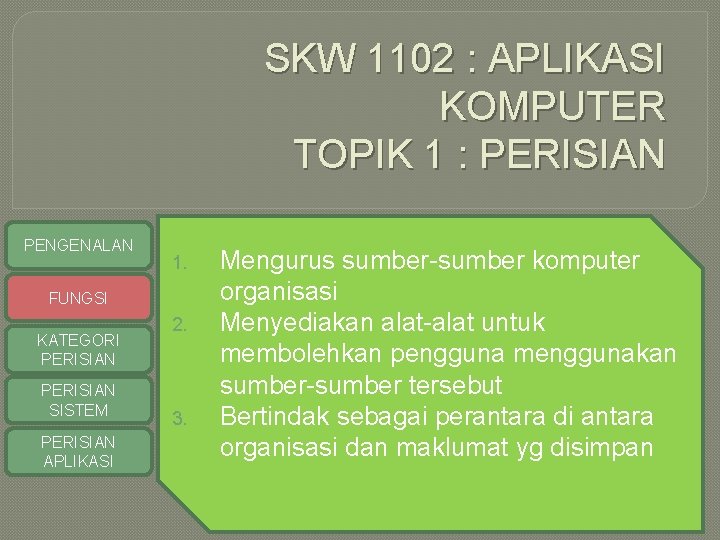 SKW 1102 : APLIKASI KOMPUTER
TOPIK 1 : PERISIAN

PENGENALAN

FUNGSI

KATEGORI PERISIAN

PERISIAN SISTEM

PERISIAN APLIKASI

1. Mengurus sumber-sumber komputer organisasi
2. Menyediakan alat-alat untuk membolehkan pengguna menggunakan sumber-sumber tersebut
3. Bertindak sebagai perantara di antara organisasi dan maklumat yg disimpan